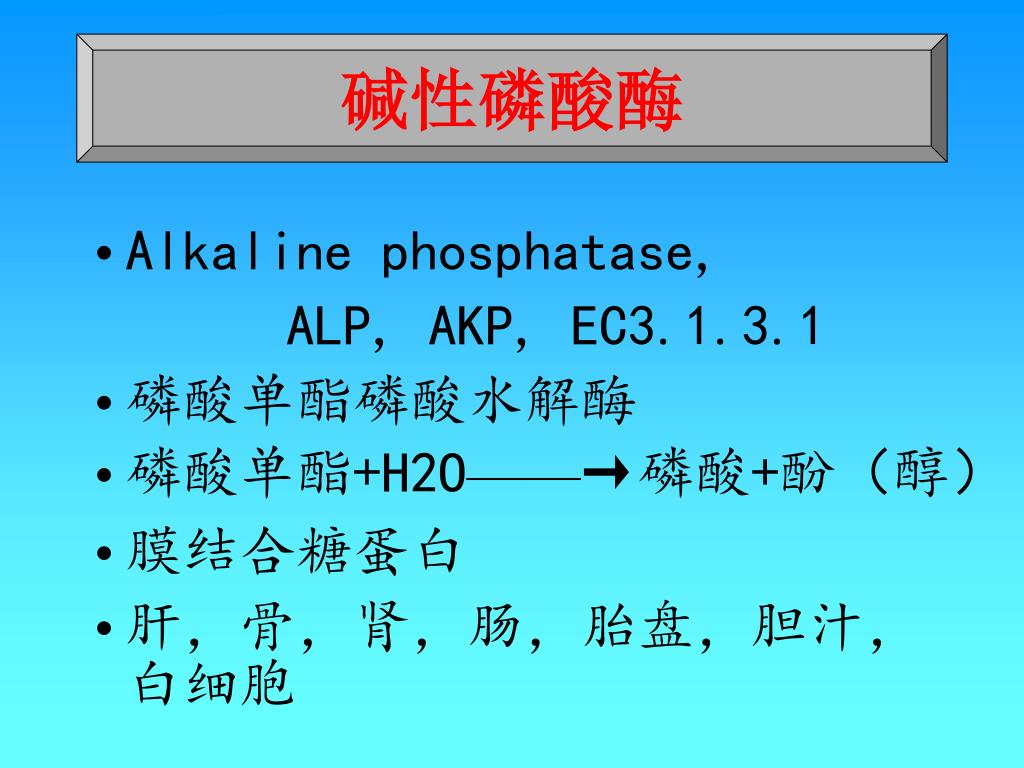 碱性磷酸酶

• Alkaline phosphatase,
ALP, AKP, EC3.1.3.1

• 磷酸单酯磷酸水解酶

• 磷酸单酯+H2O——→磷酸+酚（醇）

• 膜结合糖蛋白

• 肝，骨，肾，肠，胎盘，胆汁，白细胞